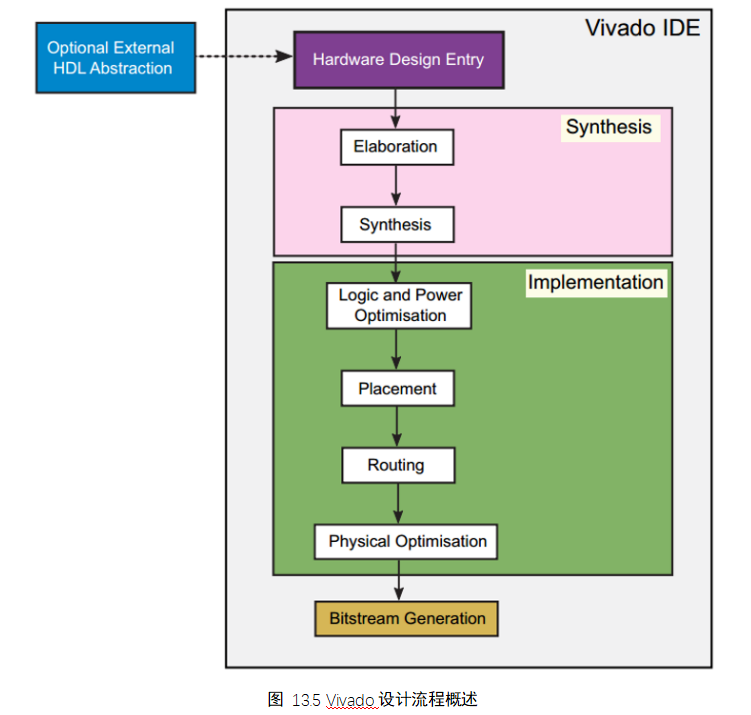 Optional External HDL Abstraction

Vivado IDE

Hardware Design Entry

Synthesis

Elaboration

Synthesis

Implementation

Logic and Power Optimisation

Placement

Routing

Physical Optimisation

Bitstream Generation

图 13.5 Vivado 设计流程概述